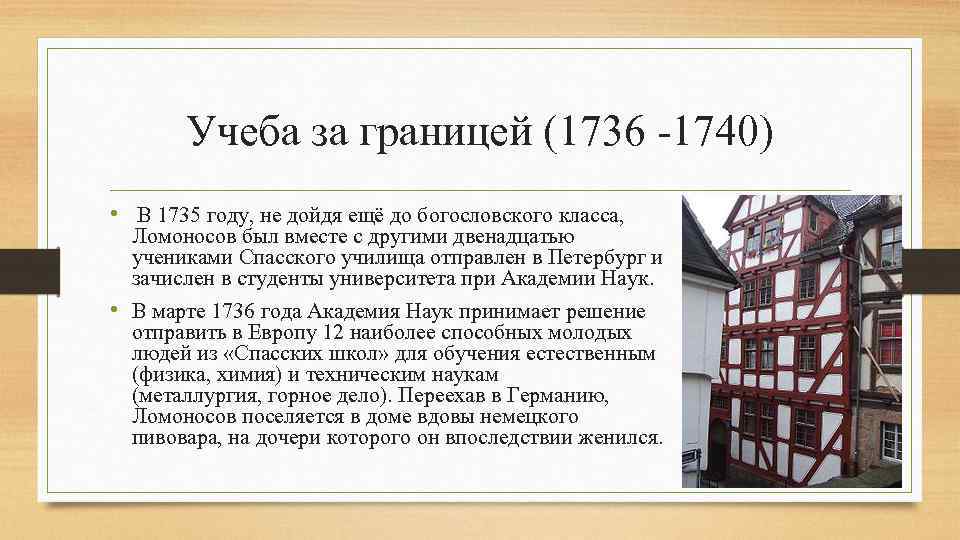 Учеба за границей (1736 -1740)

• В 1735 году, не дойдя ещё до богословского класса, Ломоносов был вместе с другими двенадцатью учениками Спасского училища отправлен в Петербург и зачислен в студенты университета при Академии Наук.

• В марте 1736 года Академия Наук принимает решение отправить в Европу 12 наиболее способных молодых людей из «Спасских школ» для обучения естественным (физика, химия) и техническим наукам (металлургия, горное дело). Переехав в Германию, Ломоносов поселяется в доме вдовы немецкого пивовара, на дочери которого он впоследствии женился.